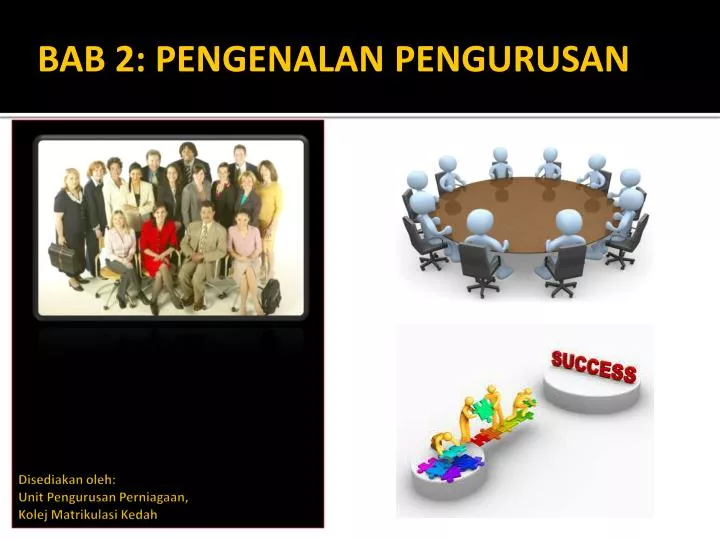 BAB 2: PENGENALAN PENGURUSAN

SUCCESS

Disediakan oleh:
Unit Pengurusan Perniagaan,
Kolej Matrikulasi Kedah